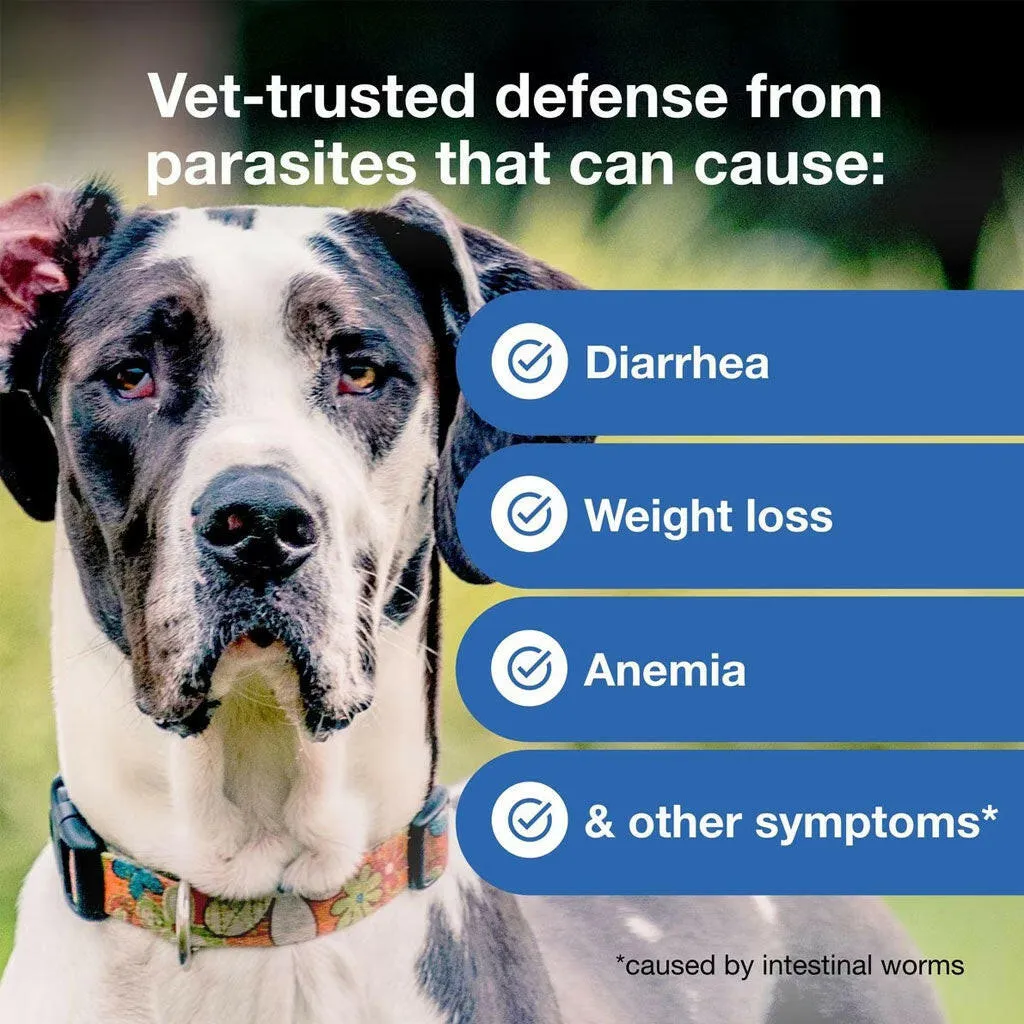 Vet-trusted defense from parasites that can cause:

Diarrhea

Weight loss

Anemia

& other symptoms*

*caused by intestinal worms